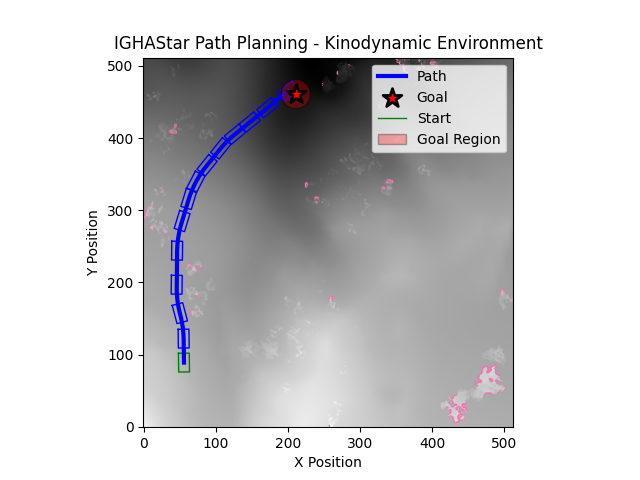 IGHAStar Path Planning - Kinodynamic Environment

Path
Goal
Start
Goal Region

Y Position

500
400
300
200
100
0

0
100
200
300
400
500

X Position